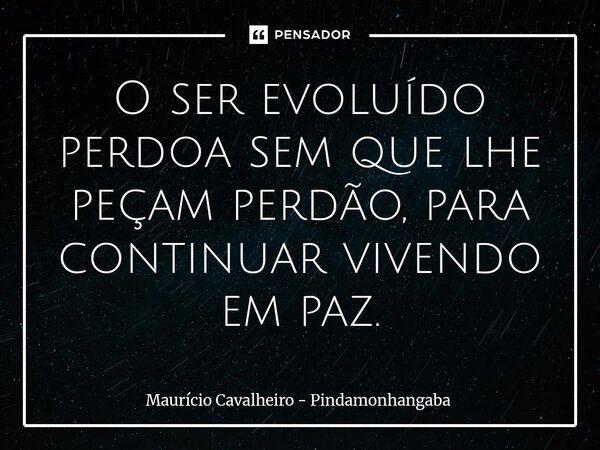 PENSADOR

O ser evoluído perdoa sem que lhe peçam perdão, para continuar vivendo em paz.

Maurício Cavalheiro - Pindamonhangaba